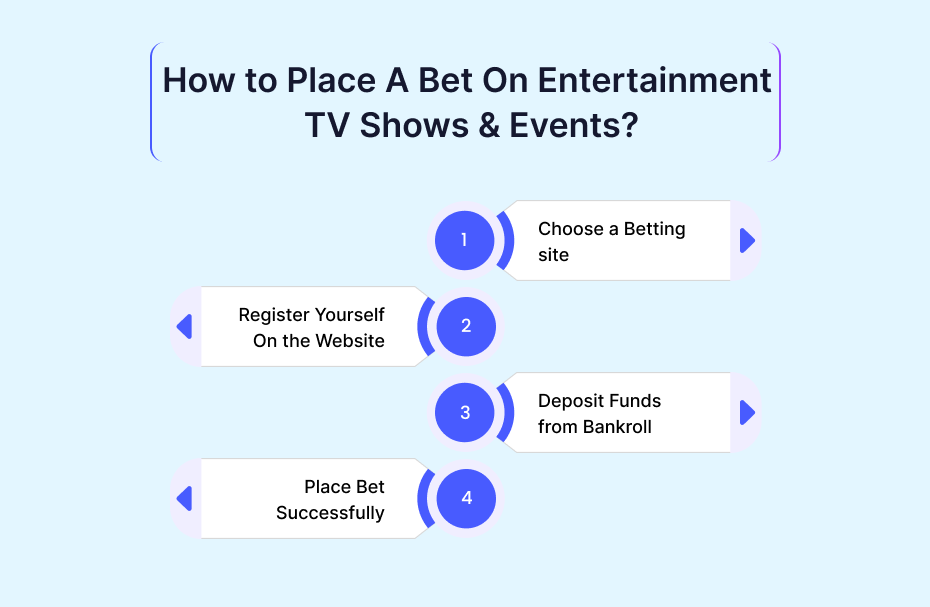 How to Place A Bet On Entertainment TV Shows & Events?

1
Choose a Betting site

Register Yourself On the Website
2

3
Deposit Funds from Bankroll

Place Bet Successfully
4